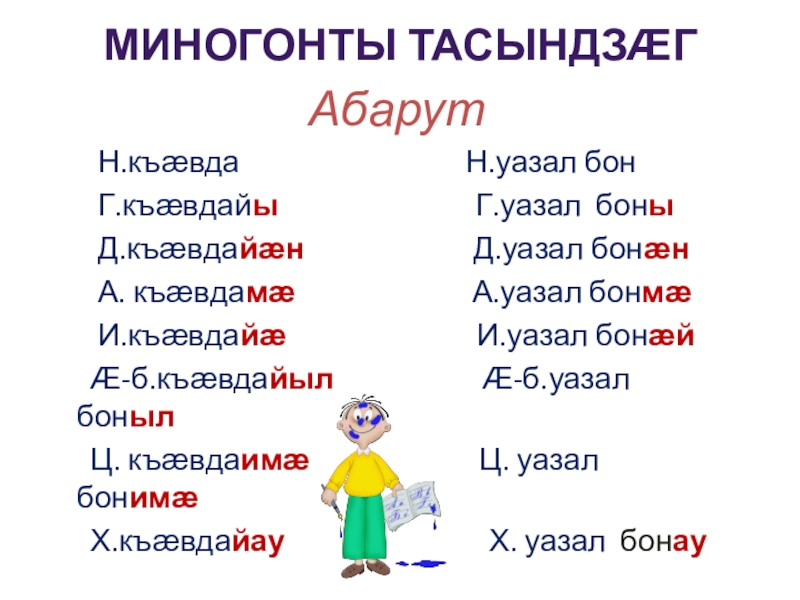 МИНОГОНТЫ ТАСЫНДЗÆГ

Абарут

Н.къæвда Н.уазал бон

Г.къæвдайы Г.уазал боны

Д.къæвдайæн Д.уазал бонæн

А. къæвдамæ А.уазал бонмæ

И.къæвдайæ И.уазал бонæй

Æ-б.къæвдайыл Æ-б.уазал боныл

Ц. къæвдаимæ Ц. уазал бонимæ

Х.къæвдайау Х. уазал бонау